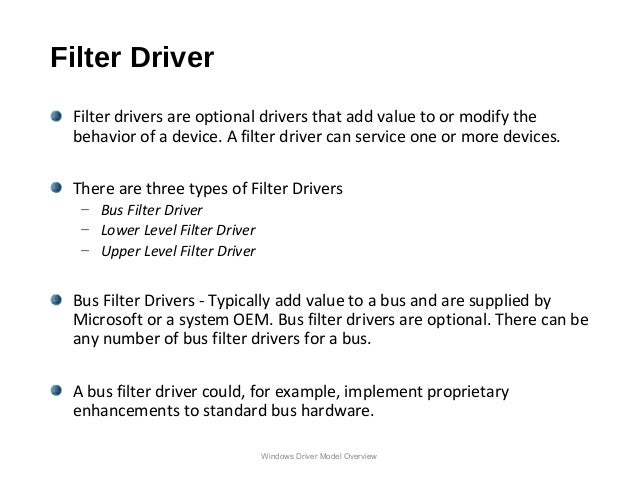 Filter Driver

Filter drivers are optional drivers that add value to or modify the behavior of a device. A filter driver can service one or more devices.

There are three types of Filter Drivers
– Bus Filter Driver
– Lower Level Filter Driver
– Upper Level Filter Driver

Bus Filter Drivers - Typically add value to a bus and are supplied by Microsoft or a system OEM. Bus filter drivers are optional. There can be any number of bus filter drivers for a bus.

A bus filter driver could, for example, implement proprietary enhancements to standard bus hardware.

Windows Driver Model Overview